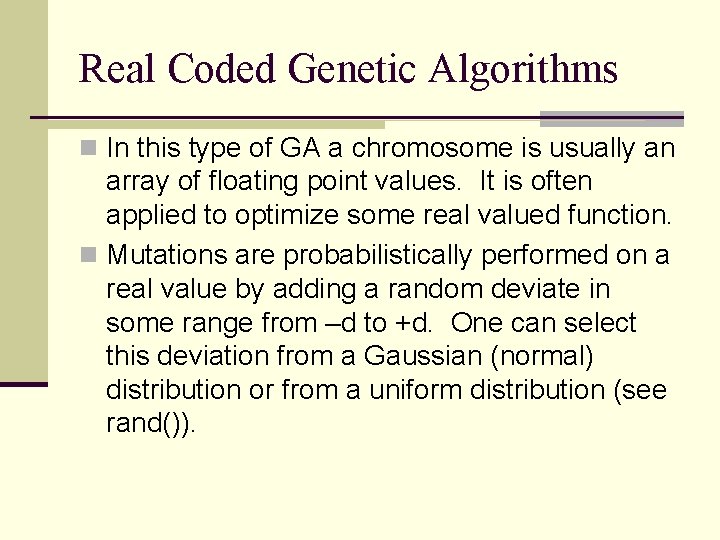 Real Coded Genetic Algorithms

In this type of GA a chromosome is usually an array of floating point values. It is often applied to optimize some real valued function.

Mutations are probabilistically performed on a real value by adding a random deviate in some range from –d to +d. One can select this deviation from a Gaussian (normal) distribution or from a uniform distribution (see rand()).